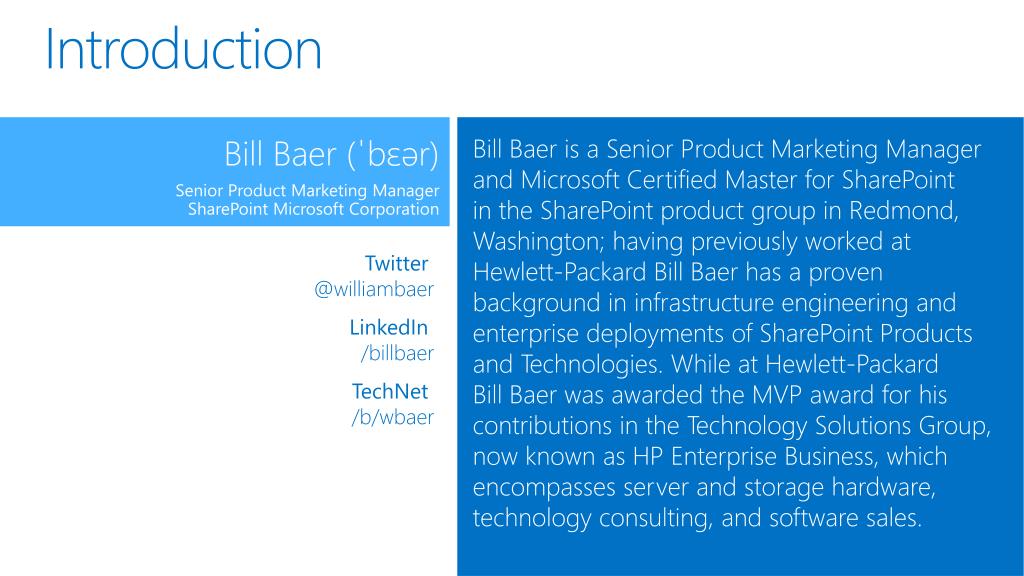 Introduction

Bill Baer (ˈbɛər)

Senior Product Marketing Manager
SharePoint Microsoft Corporation

Twitter
@williambaer

LinkedIn
/billbaer

TechNet
/b/wbaer

Bill Baer is a Senior Product Marketing Manager and Microsoft Certified Master for SharePoint in the SharePoint product group in Redmond, Washington; having previously worked at Hewlett-Packard Bill Baer has a proven background in infrastructure engineering and enterprise deployments of SharePoint Products and Technologies. While at Hewlett-Packard Bill Baer was awarded the MVP award for his contributions in the Technology Solutions Group, now known as HP Enterprise Business, which encompasses server and storage hardware, technology consulting, and software sales.